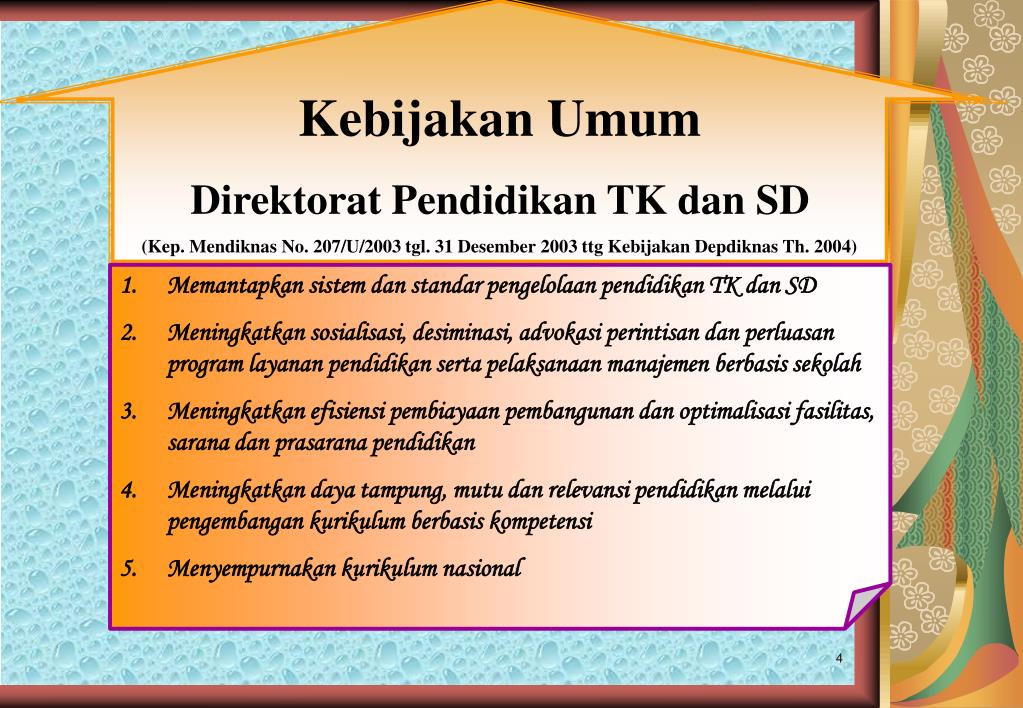 Kebijakan Umum

Direktorat Pendidikan TK dan SD

(Kep. Mendiknas No. 207/U/2003 tgl. 31 Desember 2003 ttg Kebijakan Depdiknas Th. 2004)

1. Memantapkan sistem dan standar pengelolaan pendidikan TK dan SD

2. Meningkatkan sosialisasi, desiminasi, advokasi perintisan dan perluasan program layanan pendidikan serta pelaksanaan manajemen berbasis sekolah

3. Meningkatkan efisiensi pembiayaan pembangunan dan optimalisasi fasilitas, sarana dan prasarana pendidikan

4. Meningkatkan daya tampung, mutu dan relevansi pendidikan melalui pengembangan kurikulum berbasis kompetensi

5. Menyempurnakan kurikulum nasional

4